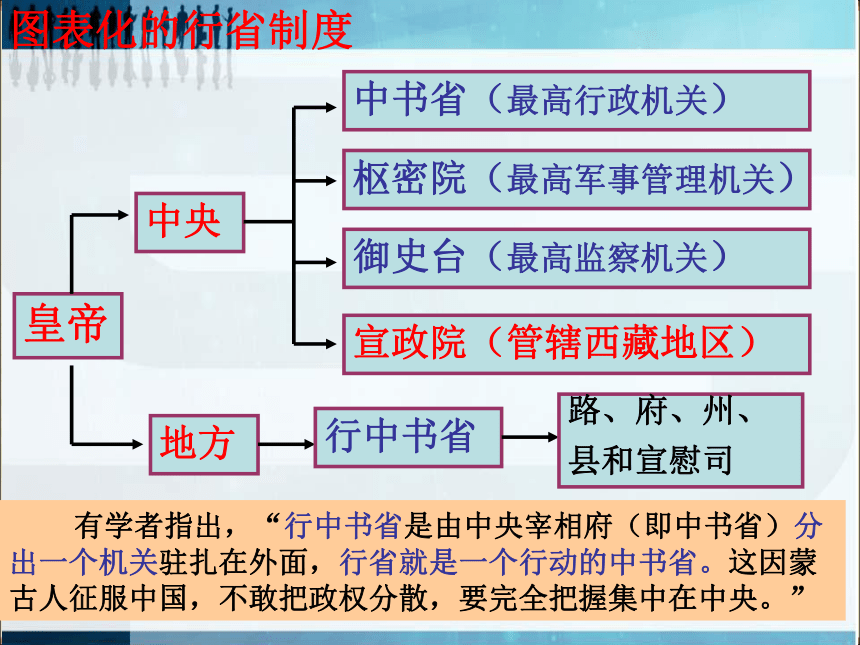 图表化的行省制度

皇帝

中央

中书省（最高行政机关）

枢密院（最高军事管理机关）

御史台（最高监察机关）

宣政院（管辖西藏地区）

地方

行中书省

路、府、州、县和宣慰司

有学者指出，“行中书省是由中央宰相府（即中书省）分出一个机关驻扎在外面，行省就是一个行动的中书省。这因蒙古人征服中国，不敢把政权分散，要完全把握集中在中央。”